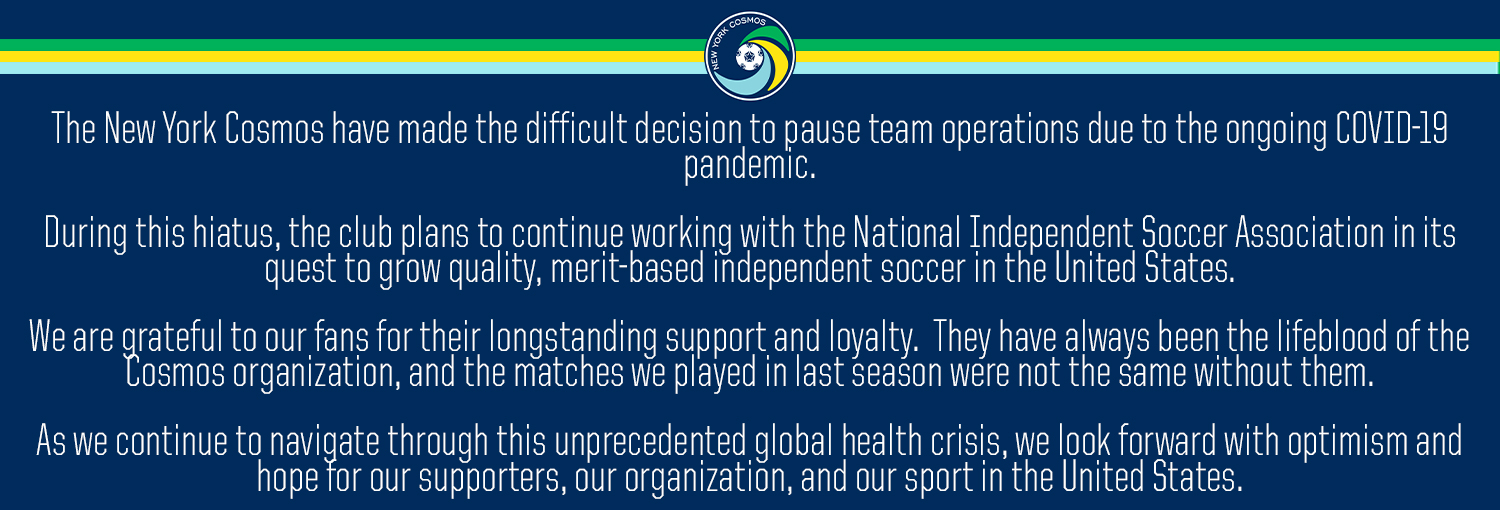 NEW YORK COSMOS

The New York Cosmos have made the difficult decision to pause team operations due to the ongoing COVID-19 pandemic.

During this hiatus, the club plans to continue working with the National Independent Soccer Association in its quest to grow quality, merit-based independent soccer in the United States.

We are grateful to our fans for their longstanding support and loyalty.  They have always been the lifeblood of the Cosmos organization, and the matches we played in last season were not the same without them.

As we continue to navigate through this unprecedented global health crisis, we look forward with optimism and hope for our supporters, our organization, and our sport in the United States.